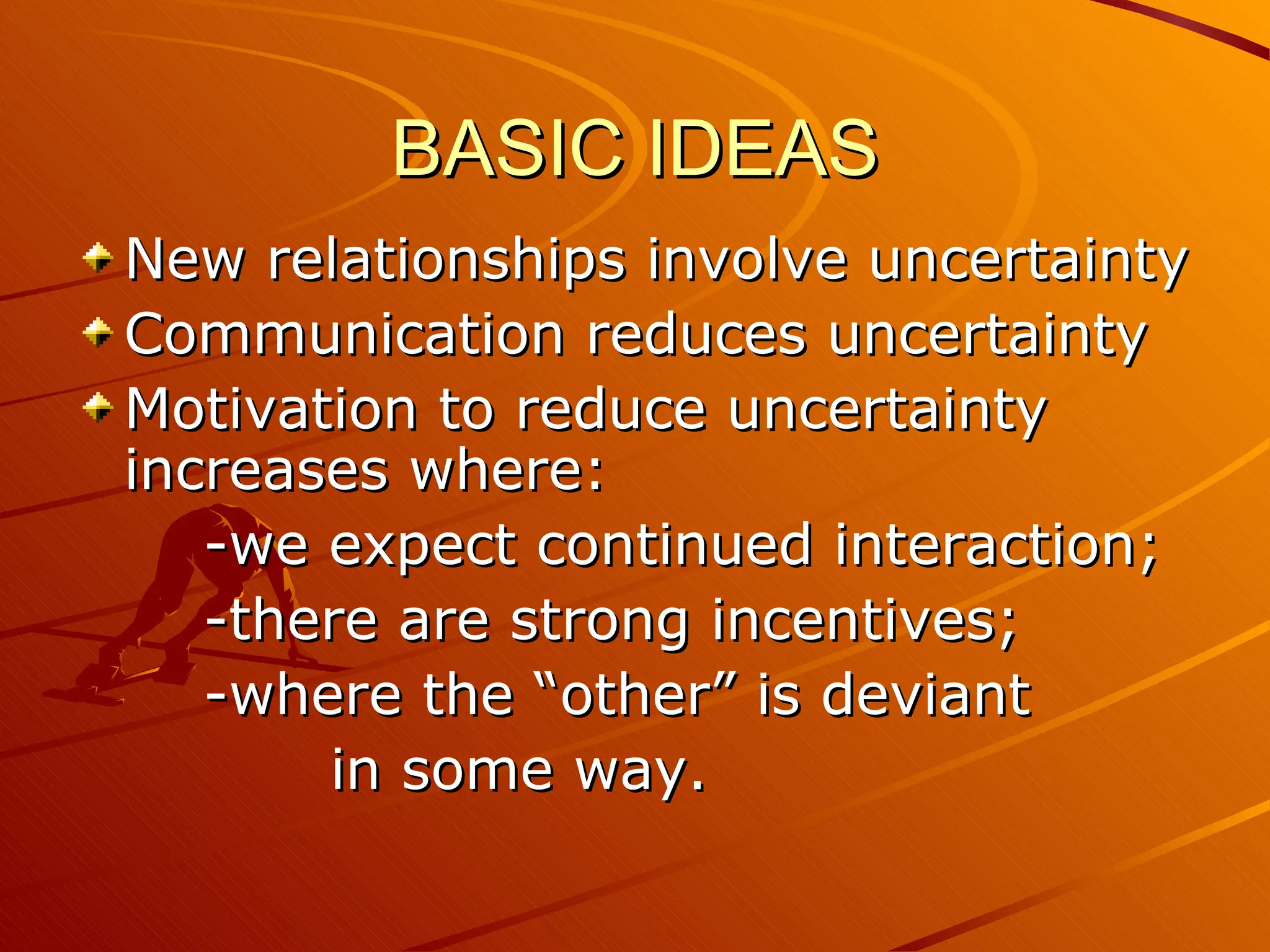 BASIC IDEAS

New relationships involve uncertainty

Communication reduces uncertainty

Motivation to reduce uncertainty increases where:

-we expect continued interaction;

-there are strong incentives;

-where the “other” is deviant in some way.